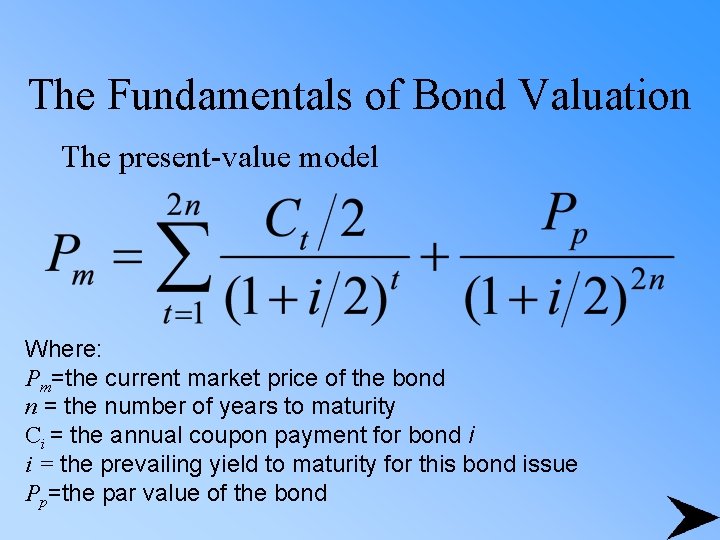 The Fundamentals of Bond Valuation

The present-value model

$P_m = \sum_{t=1}^{2n} \frac{C_t/2}{(1+i/2)^t} + \frac{P_p}{(1+i/2)^{2n}}$

Where:
$P_m$=the current market price of the bond
$n$ = the number of years to maturity
$C_i$ = the annual coupon payment for bond $i$
$i$ = the prevailing yield to maturity for this bond issue
$P_p$=the par value of the bond